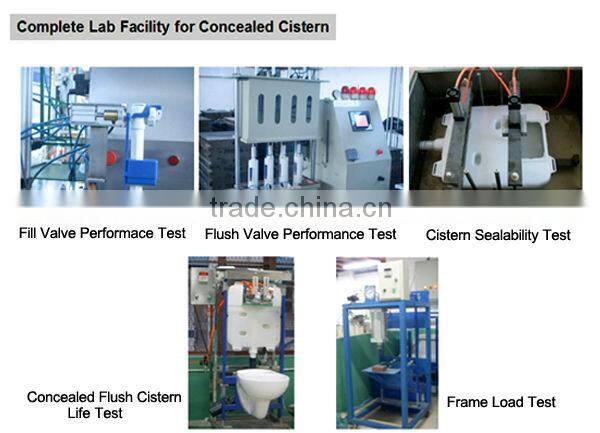 Complete Lab Facility for Concealed Cistern

trade.china.cn

Fill Valve Performace Test

Flush Valve Performance Test

Cistern Sealability Test

Concealed Flush Cistern Life Test

Frame Load Test